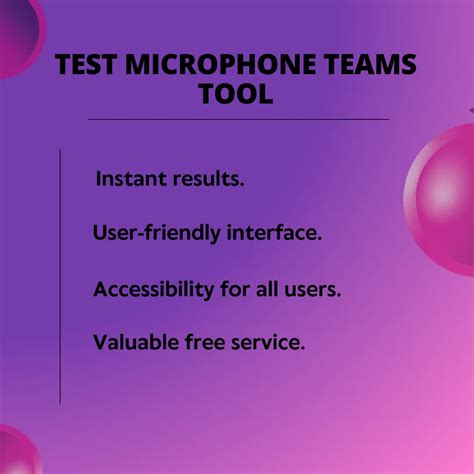 TEST MICROPHONE TEAMS TOOL

Instant results.

User-friendly interface.

Accessibility for all users.

Valuable free service.